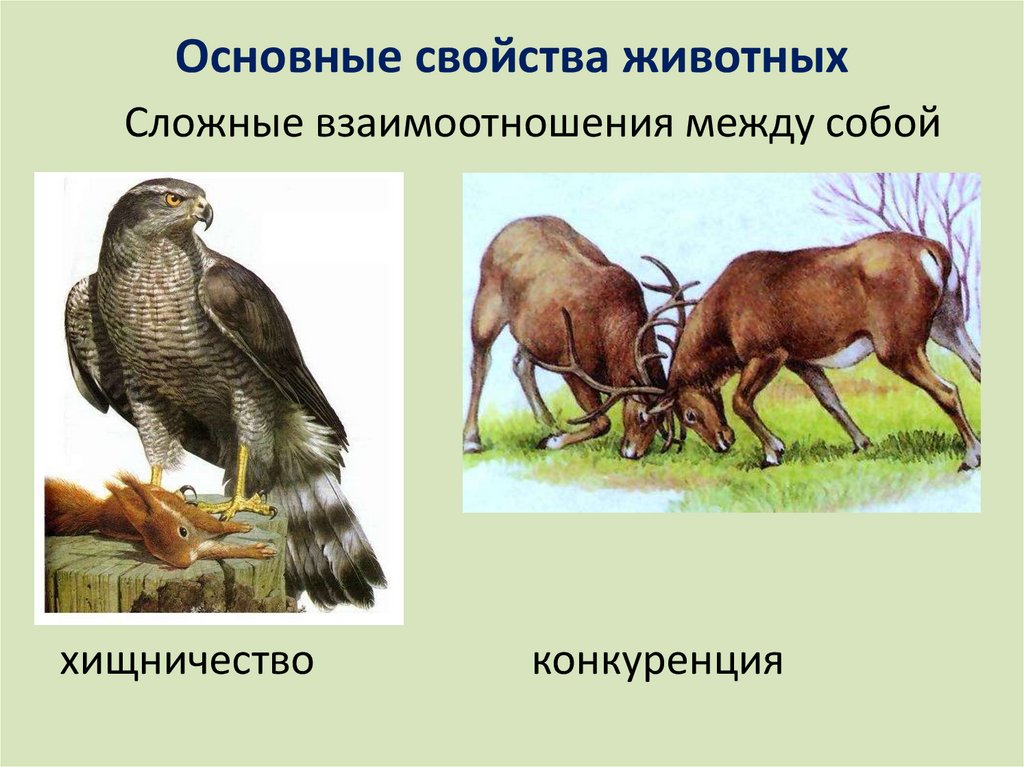 Основные свойства животных

Сложные взаимоотношения между собой

хищничество

конкуренция